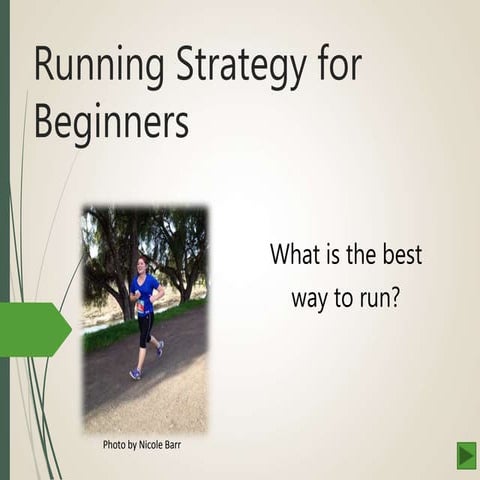 Running Strategy for Beginners

What is the best way to run?

Photo by Nicole Barr